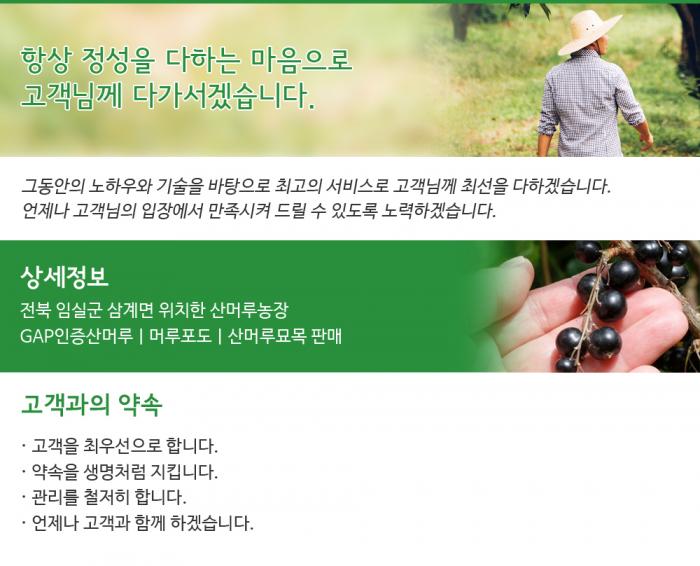 항상 정성을 다하는 마음으로
고객님께 다가서겠습니다.

그동안의 노하우와 기술을 바탕으로 최고의 서비스로 고객님께 최선을 다하겠습니다.
언제나 고객님의 입장에서 만족시켜 드릴 수 있도록 노력하겠습니다.

상세정보

전북 임실군 삼계면 위치한 산머루농장
GAP인증산머루 | 머루포도 | 산머루묘목 판매

고객과의 약속

· 고객을 최우선으로 합니다.
· 약속을 생명처럼 지킵니다.
· 관리를 철저히 합니다.
· 언제나 고객과 함께 하겠습니다.